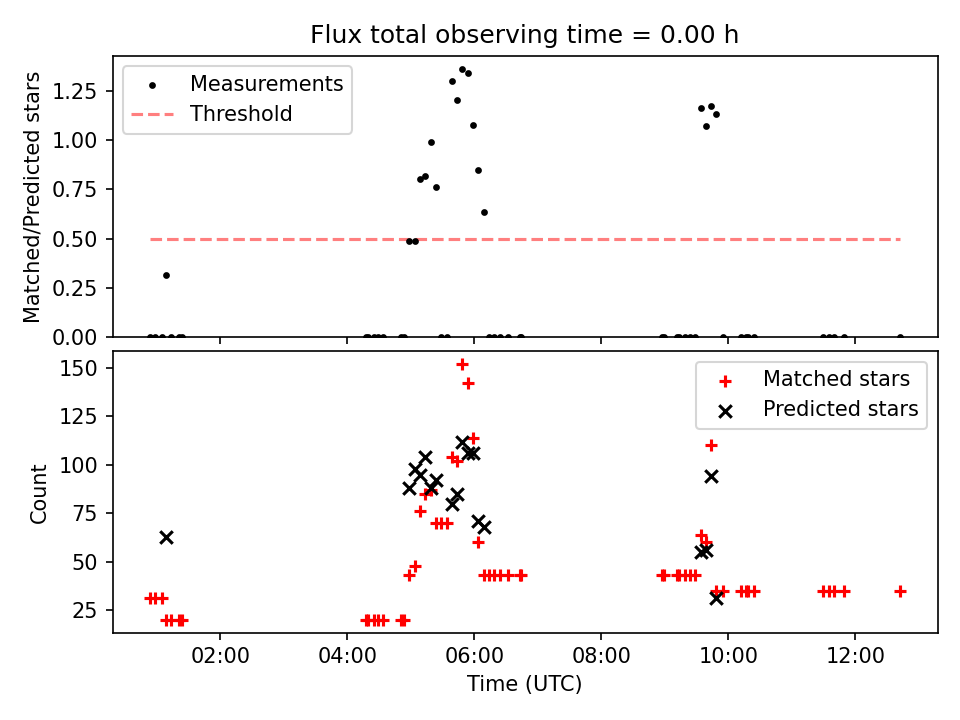 Flux total observing time = 0.00 h

Measurements
Threshold

Matched/Predicted stars

1.25
1.00
0.75
0.50
0.25
0.00

Matched stars
Predicted stars

Count

150
125
100
75
50
25

02:00
04:00
06:00
08:00
10:00
12:00

Time (UTC)